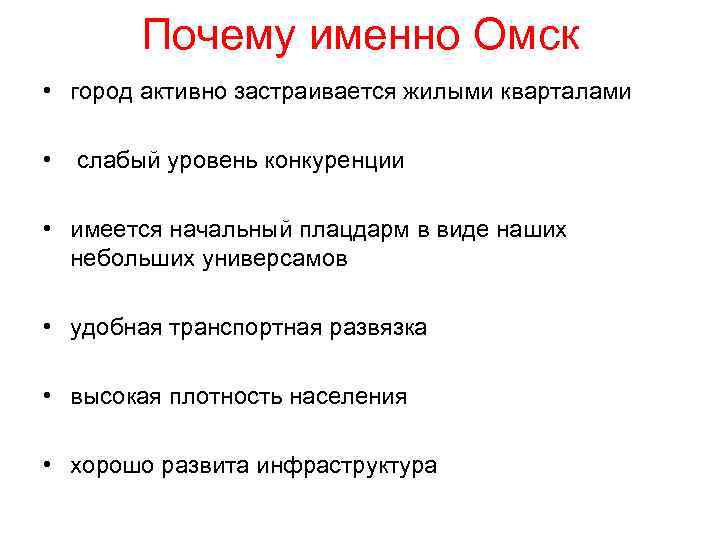 Почему именно Омск

• город активно застраивается жилыми кварталами

• слабый уровень конкуренции

• имеется начальный плацдарм в виде наших небольших универсамов

• удобная транспортная развязка

• высокая плотность населения

• хорошо развита инфраструктура